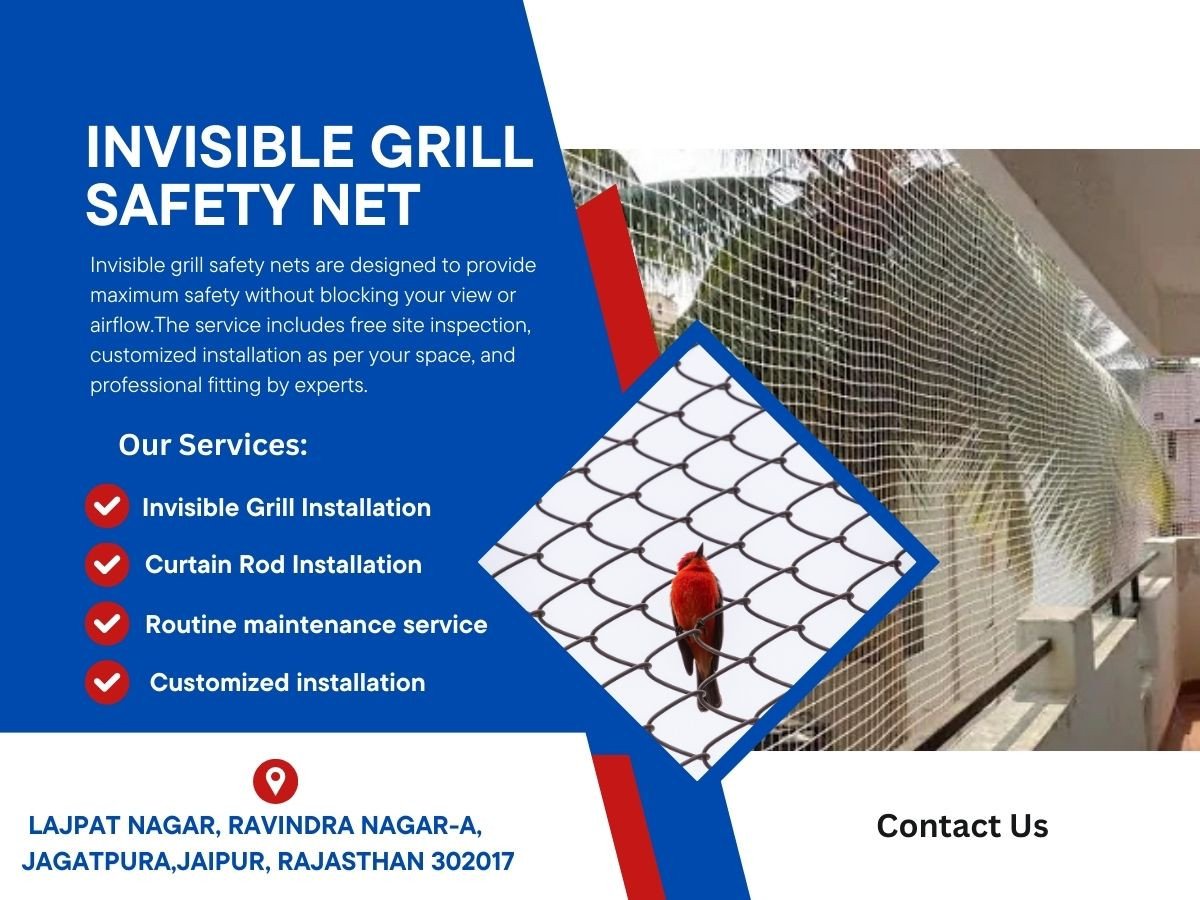 INVISIBLE GRILL SAFETY NET

Invisible grill safety nets are designed to provide maximum safety without blocking your view or airflow.The service includes free site inspection, customized installation as per your space, and professional fitting by experts.

Our Services:

Invisible Grill Installation

Curtain Rod Installation

Routine maintenance service

Customized installation

LAJPAT NAGAR, RAVINDRA NAGAR-A, JAGATPURA,JAIPUR, RAJASTHAN 302017

Contact Us